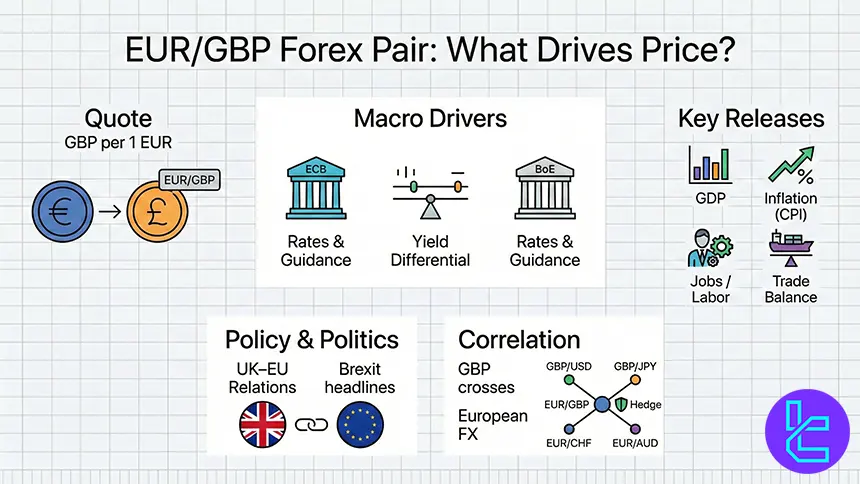 EUR/GBP Forex Pair: What Drives Price?

Quote
GBP per 1 EUR

€ → £ EUR/GBP

Macro Drivers

ECB
Rates & Guidance

Yield Differential

BoE
Rates & Guidance

Key Releases

GDP

%
Inflation (CPI)

Jobs / Labor

Trade Balance

Policy & Politics

UK–EU Relations

Brexit headlines

Correlation

GBP crosses

European FX

GBP/USD
GBP/JPY
EUR/GBP
Hedge
EUR/CHF
EUR/AUD